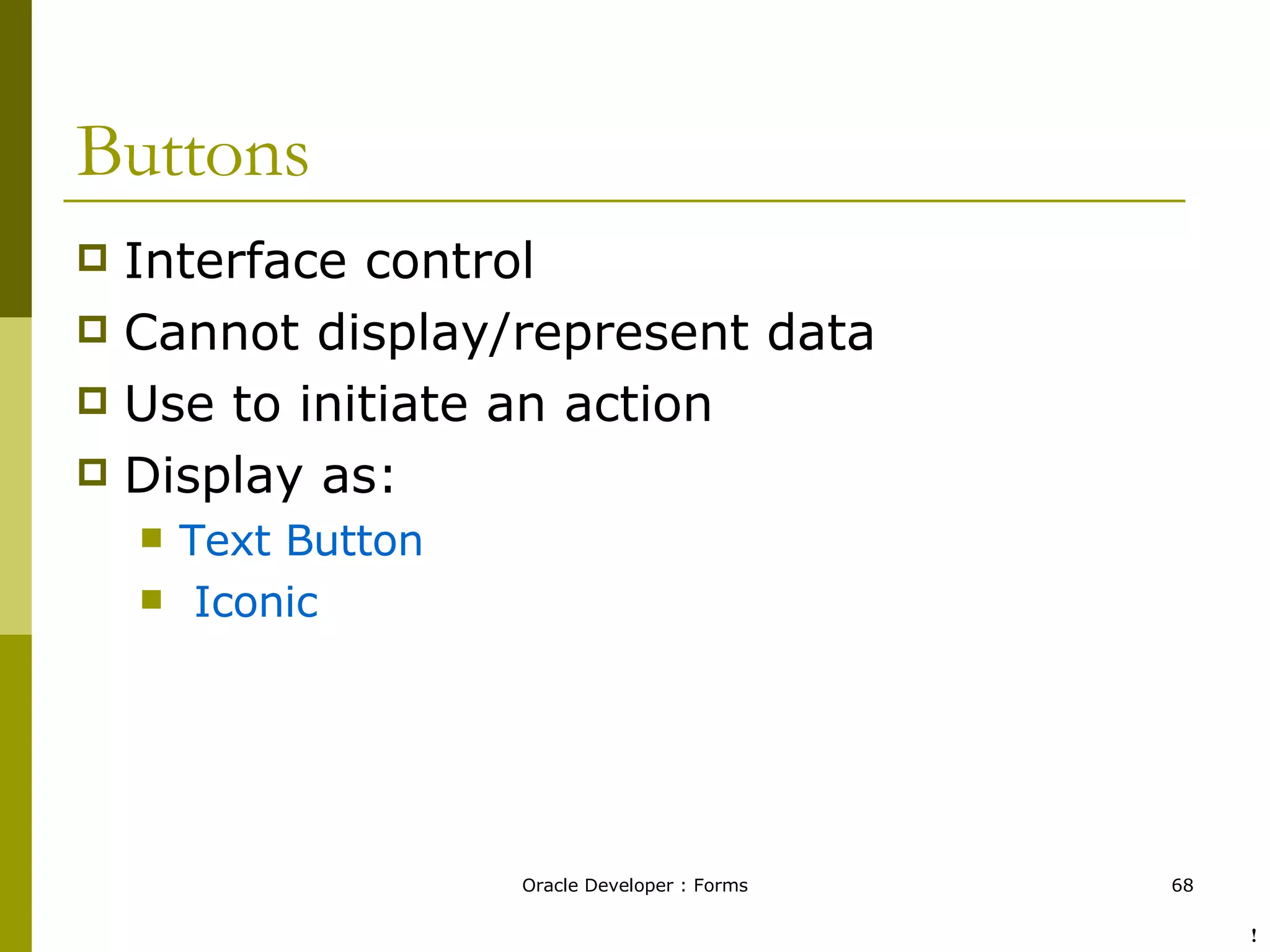 Buttons

Interface control

Cannot display/represent data

Use to initiate an action

Display as:

Text Button

Iconic

Oracle Developer : Forms

68

!